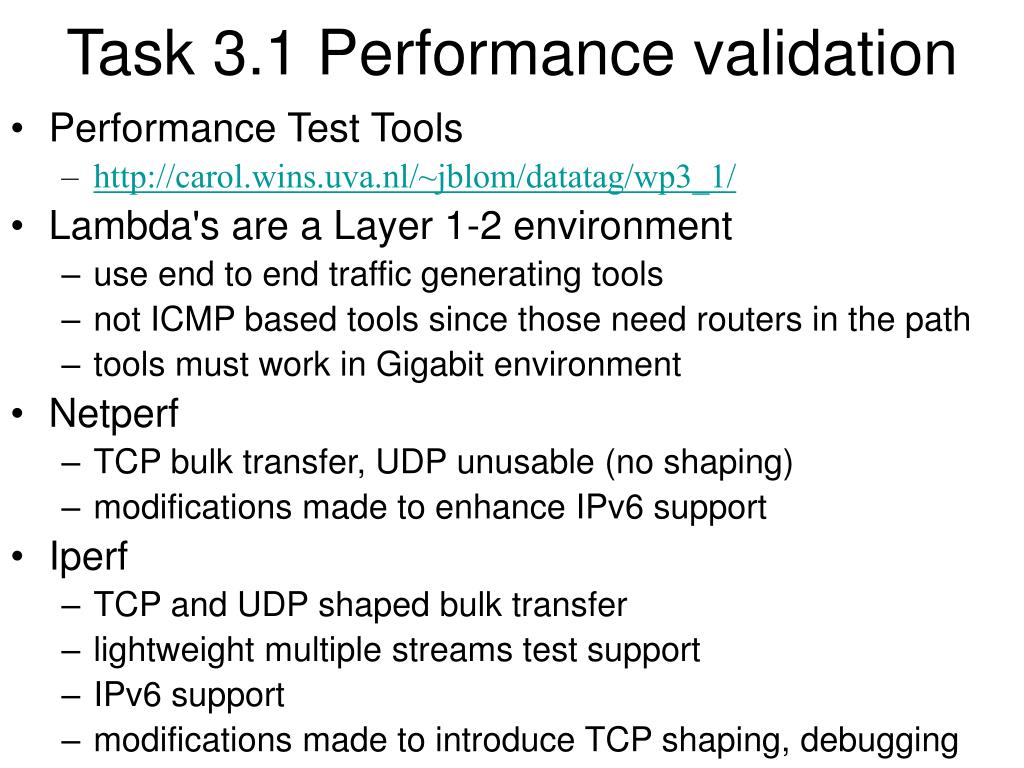 Task 3.1 Performance validation

• Performance Test Tools
– http://carol.wins.uva.nl/~jblom/datatag/wp3_1/

• Lambda's are a Layer 1-2 environment
– use end to end traffic generating tools
– not ICMP based tools since those need routers in the path
– tools must work in Gigabit environment

• Netperf
– TCP bulk transfer, UDP unusable (no shaping)
– modifications made to enhance IPv6 support

• Iperf
– TCP and UDP shaped bulk transfer
– lightweight multiple streams test support
– IPv6 support
– modifications made to introduce TCP shaping, debugging